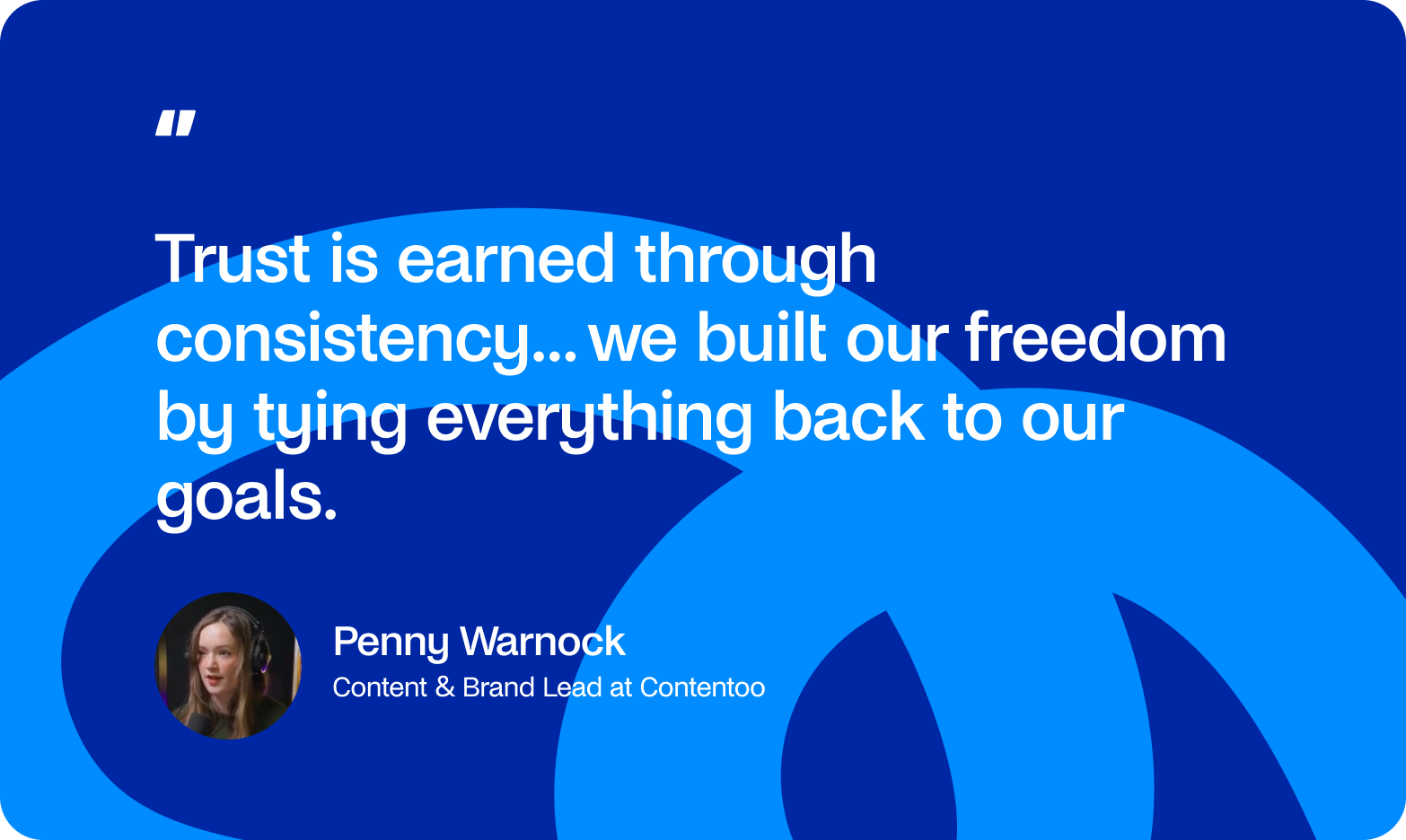 "

Trust is earned through consistency... we built our freedom by tying everything back to our goals.

Penny Warnock
Content & Brand Lead at Contentoo